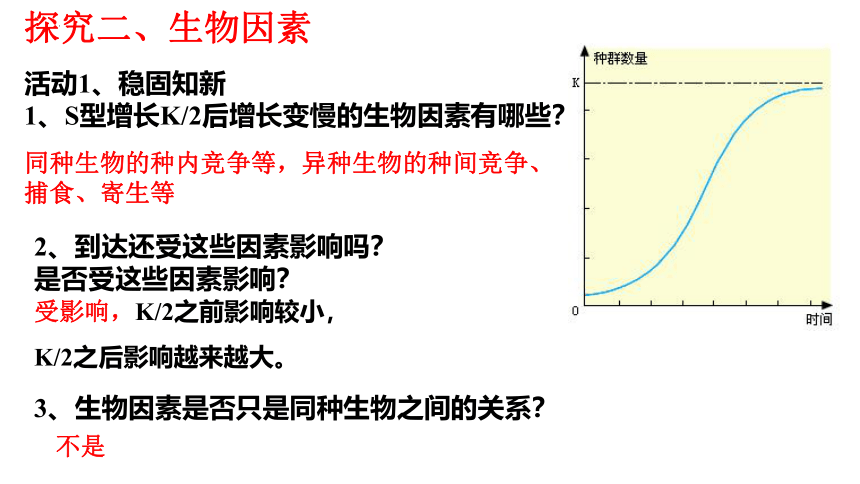 探究二、生物因素

活动1、稳固知新

1、S型增长K/2后增长变慢的生物因素有哪些?

同种生物的种内竞争等，异种生物的种间竞争、捕食、寄生等

2、到达还受这些因素影响吗?
是否受这些因素影响?

受影响，K/2之前影响较小，

K/2之后影响越来越大。

3、生物因素是否只是同种生物之间的关系?

不是

种群数量

K

0

时间